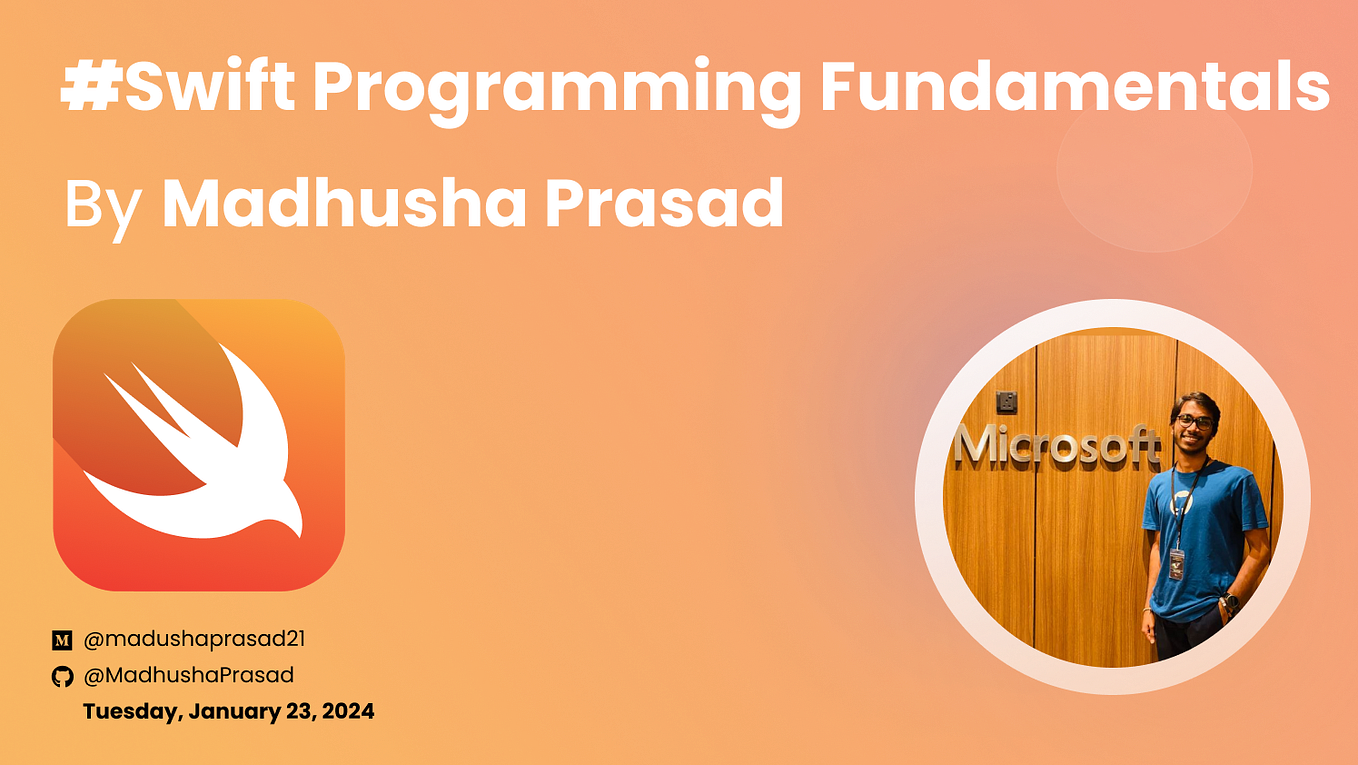 #Swift Programming Fundamentals

By Madhusha Prasad

Microsoft

@madushaprasad21

@MadhushaPrasad

Tuesday, January 23, 2024